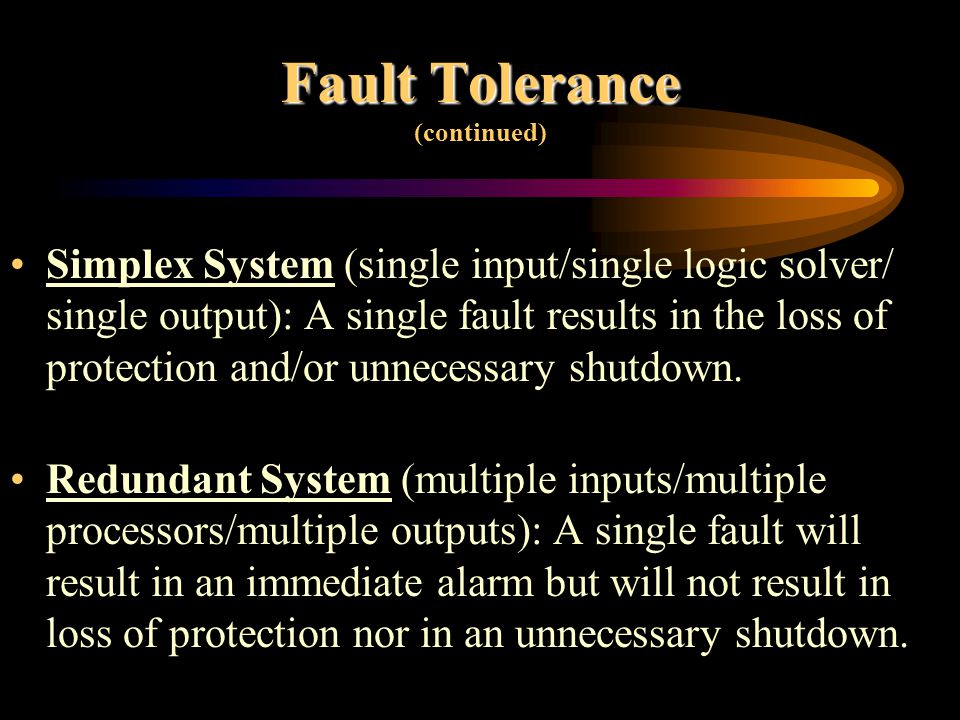 Fault Tolerance
(continued)

• Simplex System (single input/single logic solver/ single output): A single fault results in the loss of protection and/or unnecessary shutdown.

• Redundant System (multiple inputs/multiple processors/multiple outputs): A single fault will result in an immediate alarm but will not result in loss of protection nor in an unnecessary shutdown.